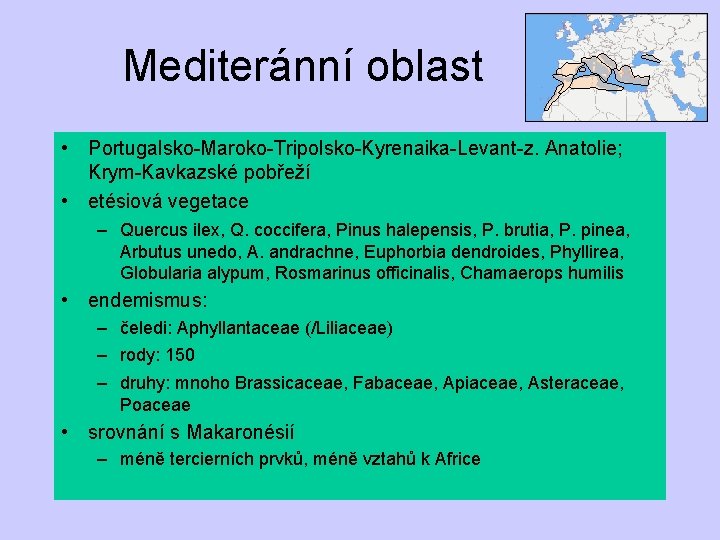 Mediteránní oblast

• Portugalsko-Maroko-Tripolsko-Kyrenaika-Levant-z. Anatolie; Krym-Kavkazské pobřeží
• etésiová vegetace
– Quercus ilex, Q. coccifera, Pinus halepensis, P. brutia, P. pinea, Arbutus unedo, A. andrachne, Euphorbia dendroides, Phyllirea, Globularia alypum, Rosmarinus officinalis, Chamaerops humilis
• endemismus:
– čeledi: Aphyllantaceae (/Liliaceae)
– rody: 150
– druhy: mnoho Brassicaceae, Fabaceae, Apiaceae, Asteraceae, Poaceae
• srovnání s Makaronésií
– méně tercierních prvků, méně vztahů k Africe